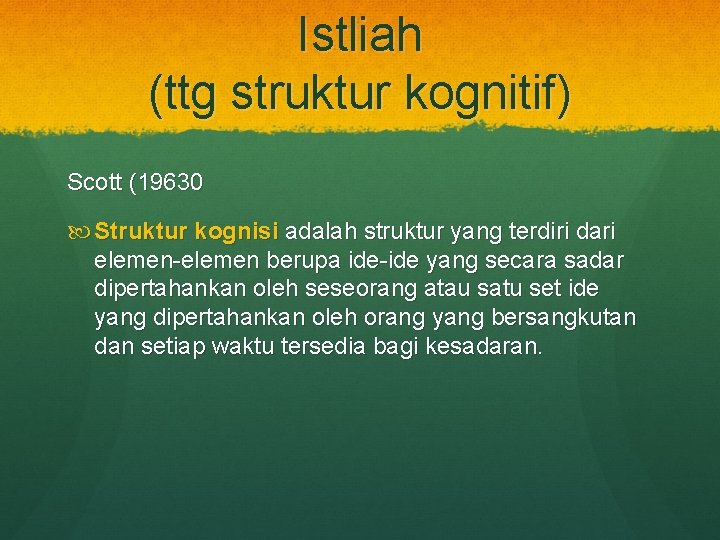 Istliah
(ttg struktur kognitif)

Scott (19630

Struktur kognisi adalah struktur yang terdiri dari elemen-elemen berupa ide-ide yang secara sadar dipertahankan oleh seseorang atau satu set ide yang dipertahankan oleh orang yang bersangkutan dan setiap waktu tersedia bagi kesadaran.